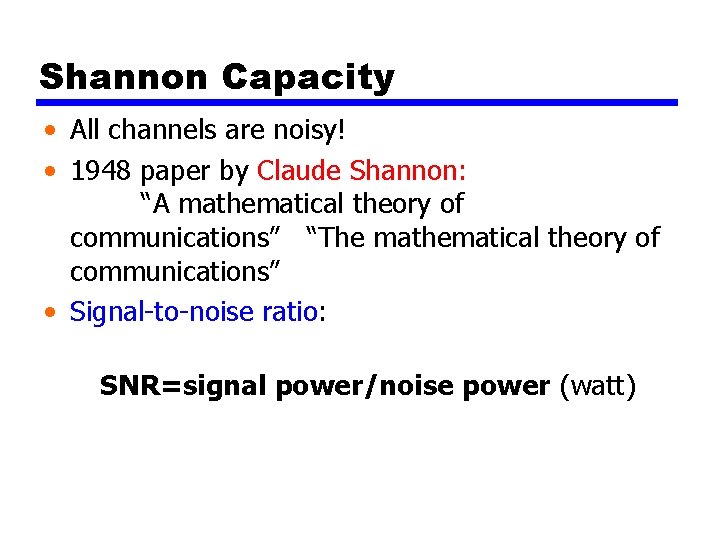 Shannon Capacity

• All channels are noisy!

• 1948 paper by Claude Shannon: “A mathematical theory of communications” “The mathematical theory of communications”

• Signal-to-noise ratio:

SNR=signal power/noise power (watt)